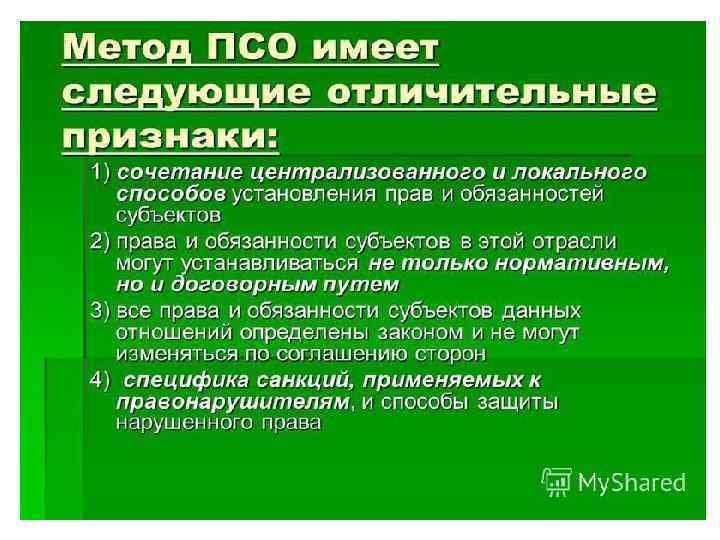 Метод ПСО имеет следующие отличительные признаки:

1) сочетание централизованного и локального способов установления прав и обязанностей субъектов

2) права и обязанности субъектов в этой отрасли могут устанавливаться не только нормативным, но и договорным путем

3) все права и обязанности субъектов данных отношений определены законом и не могут изменяться по соглашению сторон

4) специфика санкций, применяемых к правонарушителям, и способы защиты нарушенного права

MyShared